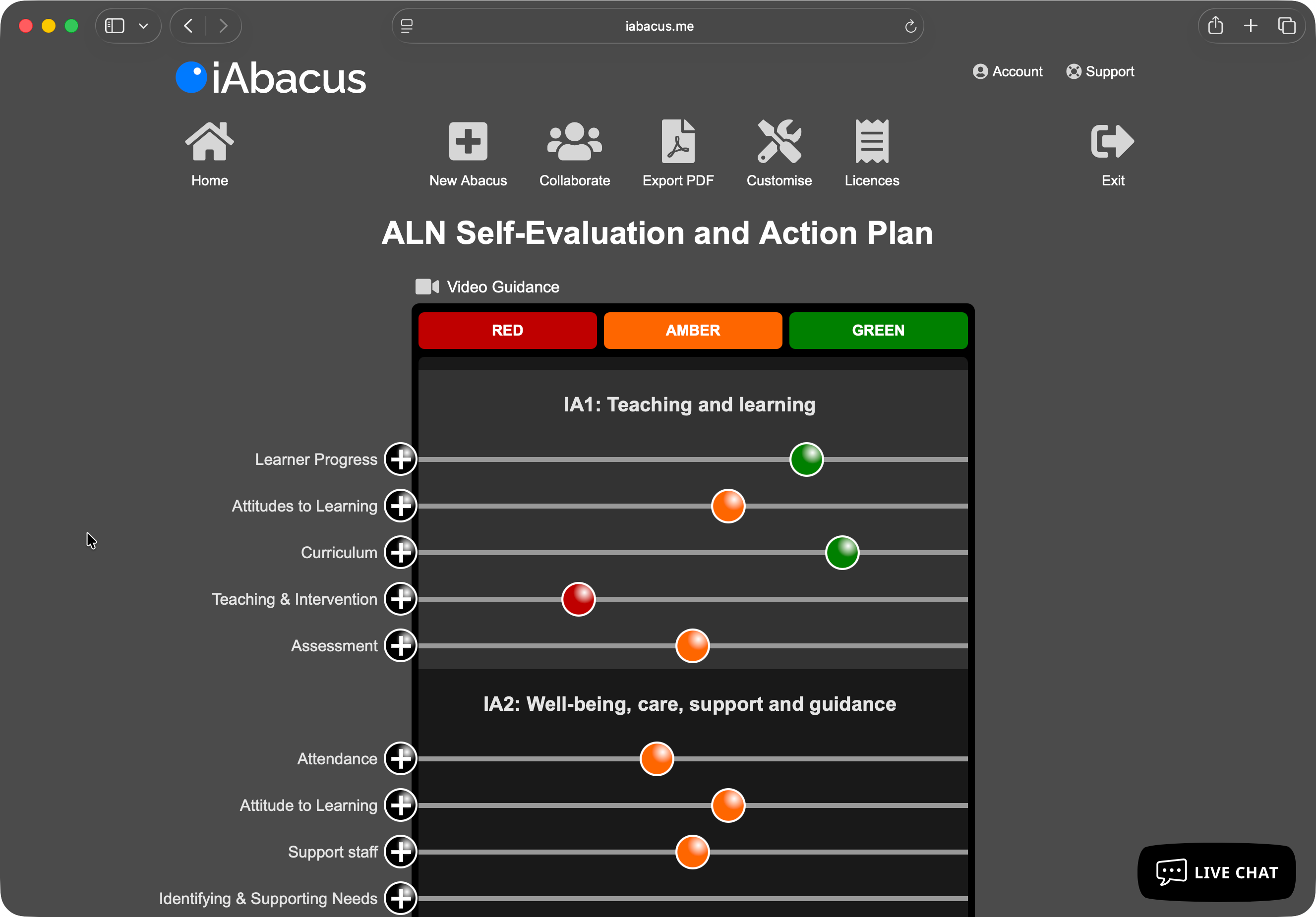 iabacus.me

iAbacus

Account Support

Home New Abacus Collaborate Export PDF Customise Licences Exit

ALN Self-Evaluation and Action Plan

Video Guidance

RED AMBER GREEN

IA1: Teaching and learning

Learner Progress

Attitudes to Learning

Curriculum

Teaching & Intervention

Assessment

IA2: Well-being, care, support and guidance

Attendance

Attitude to Learning

Support staff

Identifying & Supporting Needs

LIVE CHAT